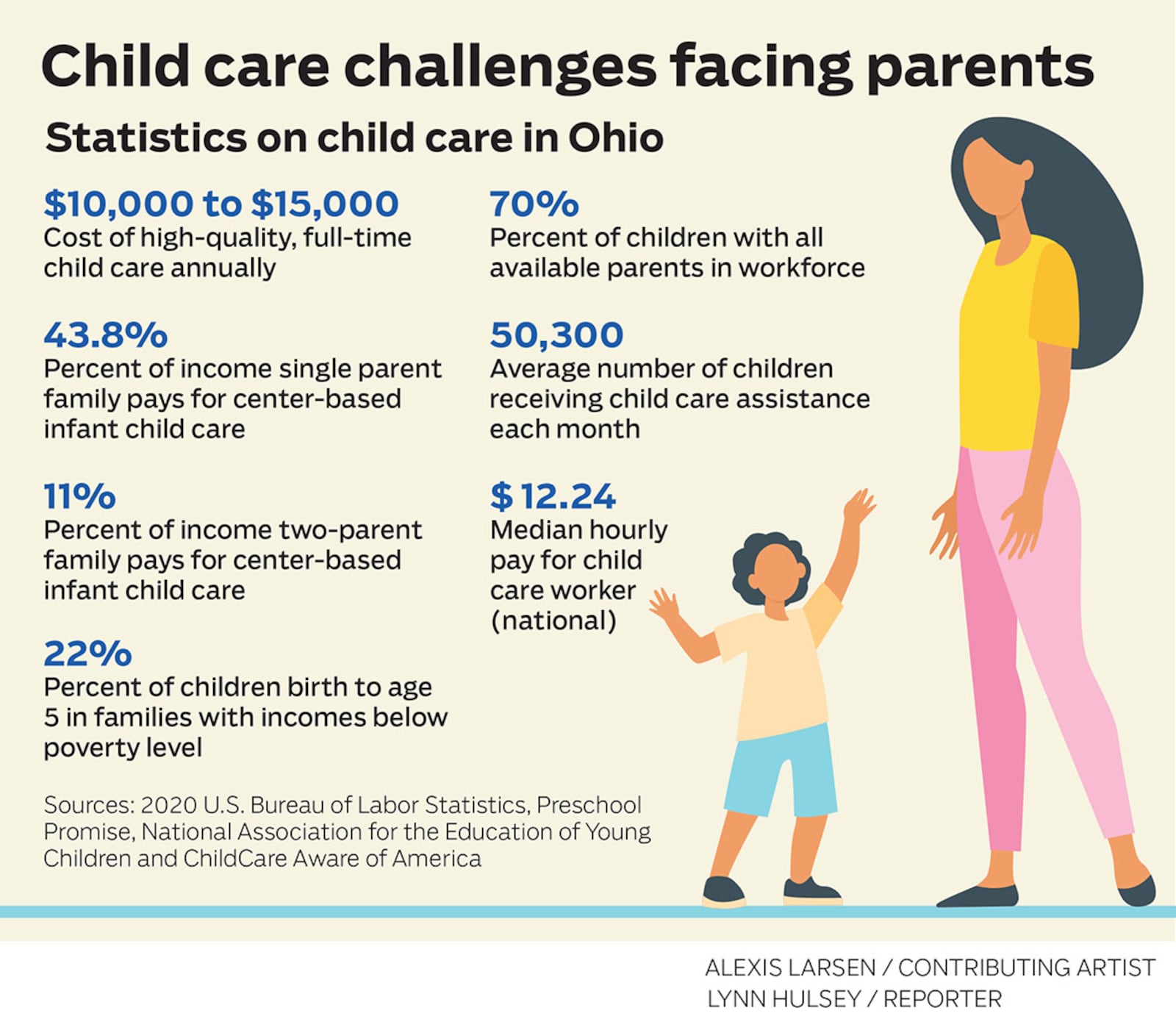 Child care challenges facing parents

Statistics on child care in Ohio

\$10,000 to \$15,000
Cost of high-quality, full-time child care annually

43.8%
Percent of income single parent family pays for center-based infant child care

11%
Percent of income two-parent family pays for center-based infant child care

22%
Percent of children birth to age 5 in families with incomes below poverty level

70%
Percent of children with all available parents in workforce

50,300
Average number of children receiving child care assistance each month

\$ 12.24
Median hourly pay for child care worker (national)

Sources: 2020 U.S. Bureau of Labor Statistics, Preschool Promise, National Association for the Education of Young Children and ChildCare Aware of America

ALEXIS LARSEN / CONTRIBUTING ARTIST
LYNN HULSEY / REPORTER